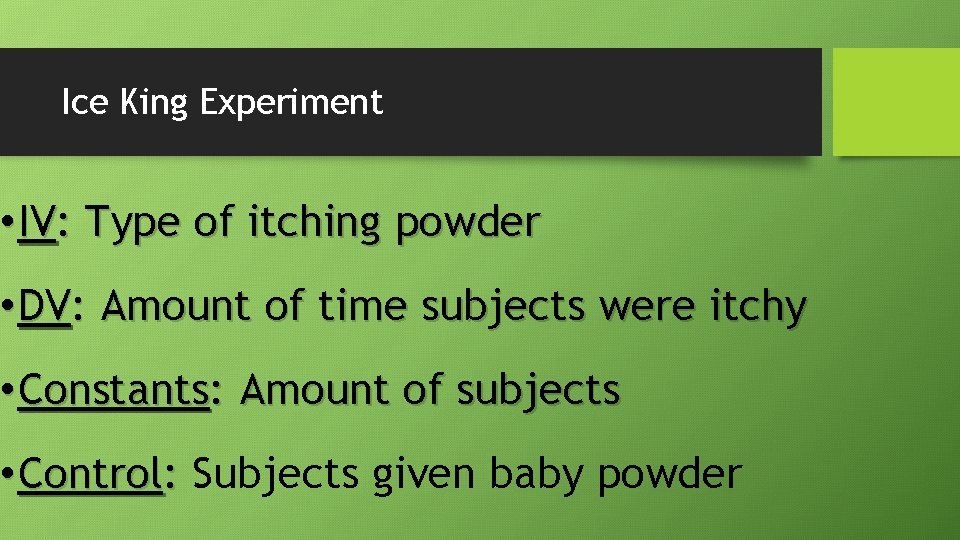 Ice King Experiment

• IV: Type of itching powder

• DV: Amount of time subjects were itchy

• Constants: Amount of subjects

• Control: Subjects given baby powder